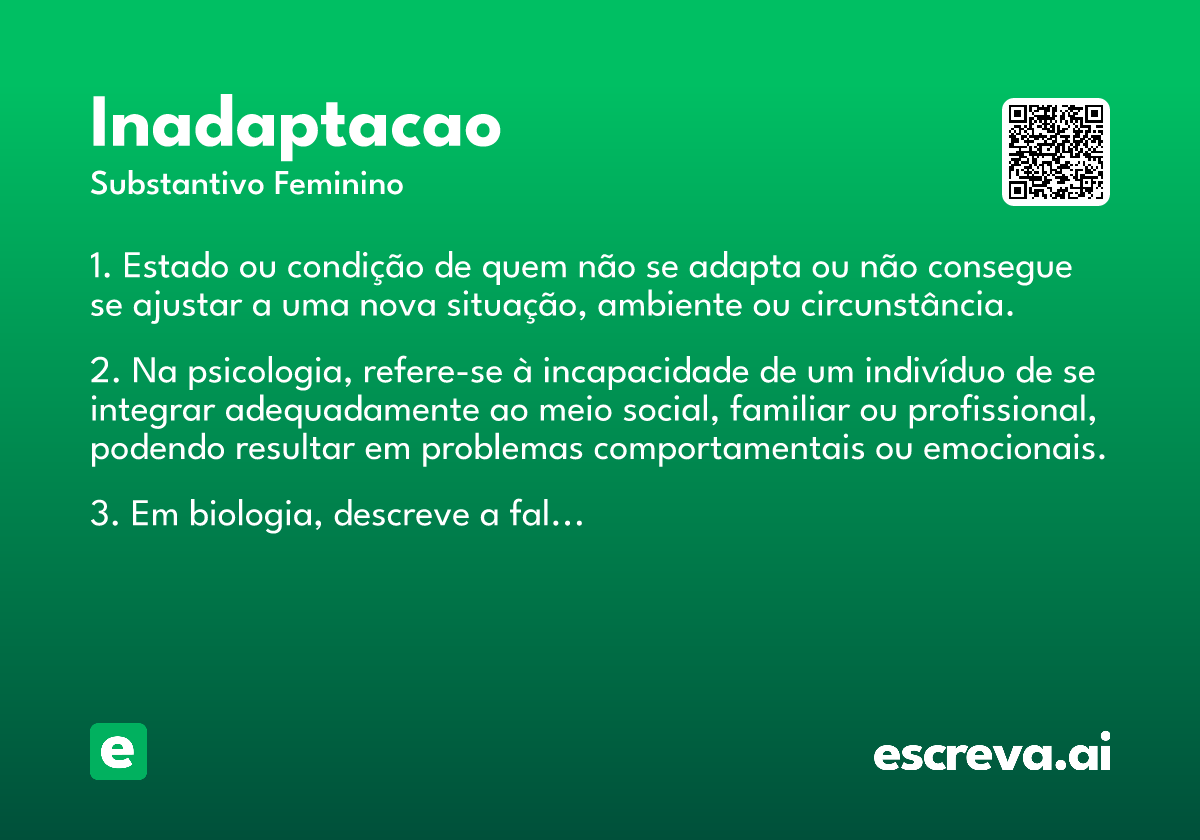 Inadaptacao

Substantivo Feminino

1. Estado ou condição de quem não se adapta ou não consegue se ajustar a uma nova situação, ambiente ou circunstância.

2. Na psicologia, refere-se à incapacidade de um indivíduo de se integrar adequadamente ao meio social, familiar ou profissional, podendo resultar em problemas comportamentais ou emocionais.

3. Em biologia, descreve a fal...

e

escreva.ai